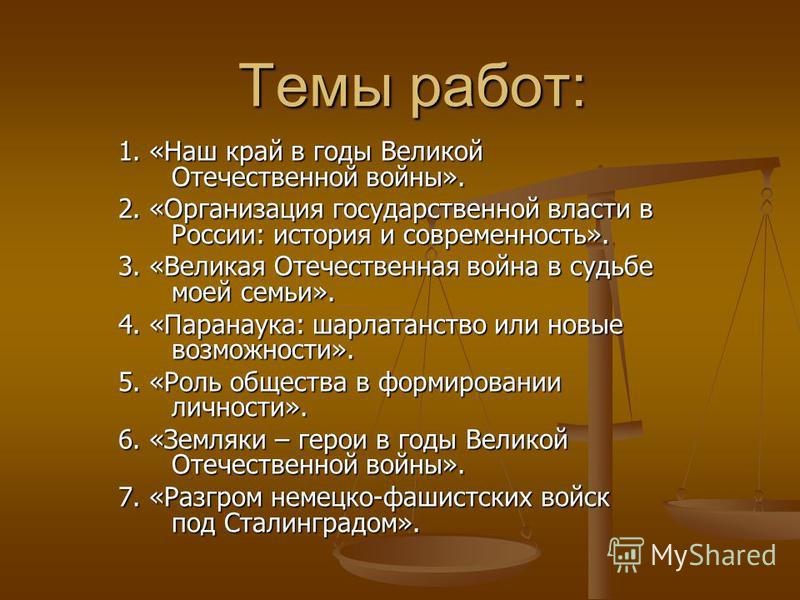 Темы работ:

1. «Наш край в годы Великой Отечественной войны».

2. «Организация государственной власти в России: история и современность».

3. «Великая Отечественная война в судьбе моей семьи».

4. «Паранаука: шарлатанство или новые возможности».

5. «Роль общества в формировании личности».

6. «Земляки – герои в годы Великой Отечественной войны».

7. «Разгром немецко-фашистских войск под Сталинградом».

MyShared